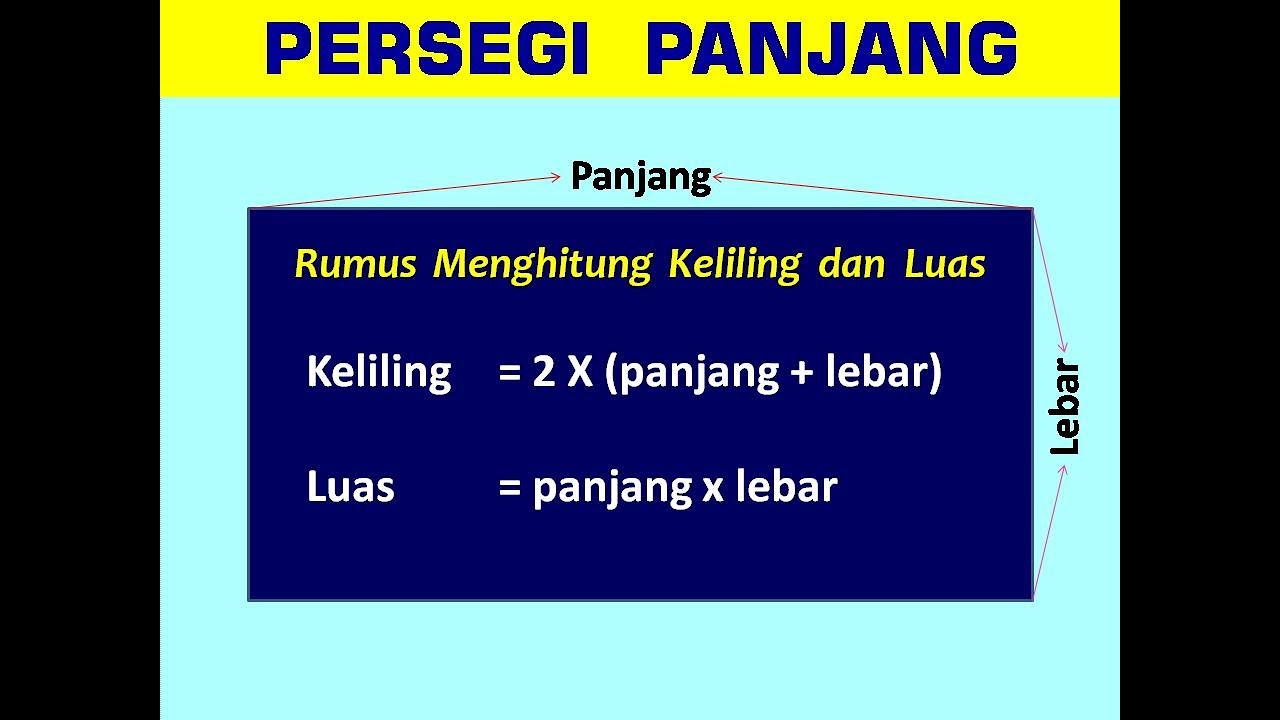 PERSEGI PANJANG

Panjang

Rumus Menghitung Keliling dan Luas

Keliling = 2 X (panjang + lebar)

Luas = panjang x lebar

Lebar